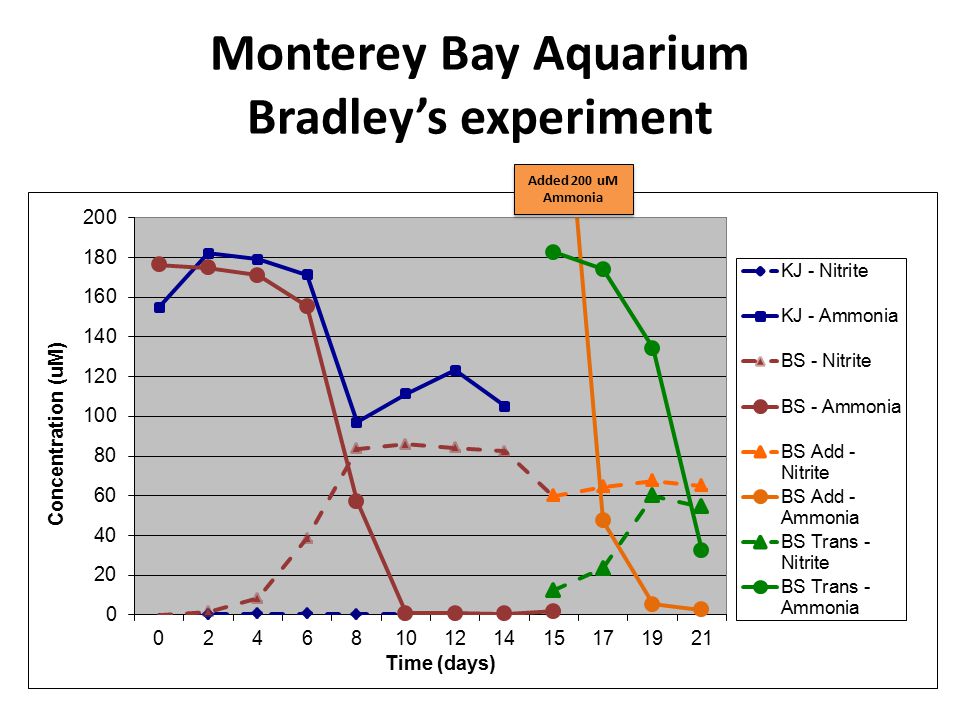 Monterey Bay Aquarium
Bradley's experiment

Added 200 uM Ammonia

Concentration (uM)

200
180
160
140
120
100
80
60
40
20
0

0 2 4 6 8 10 12 14 15 17 19 21

Time (days)

KJ - Nitrite
KJ - Ammonia
BS - Nitrite
BS - Ammonia
BS Add - Nitrite
BS Add - Ammonia
BS Trans - Nitrite
BS Trans - Ammonia